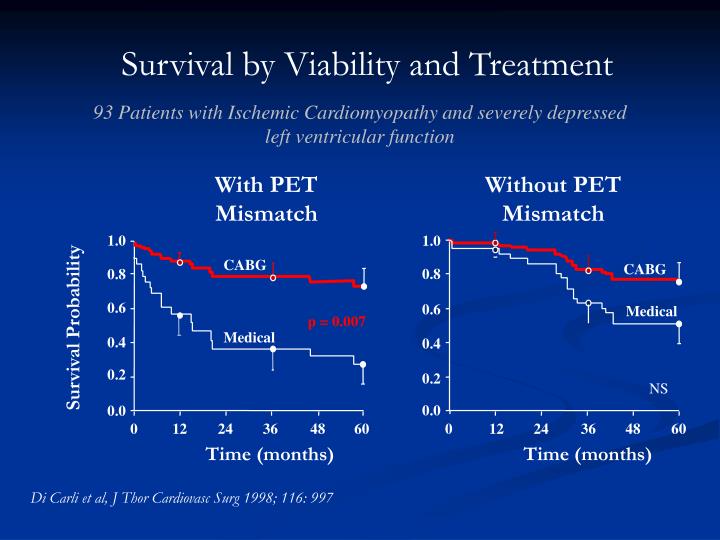 Survival by Viability and Treatment

93 Patients with Ischemic Cardiomyopathy and severely depressed left ventricular function

With PET Mismatch

Survival Probability

1.0
0.8
0.6
0.4
0.2
0.0

CABG

Medical

p = 0.007

0 12 24 36 48 60

Time (months)

Without PET Mismatch

1.0
0.8
0.6
0.4
0.2
0.0

CABG

Medical

NS

0 12 24 36 48 60

Time (months)

Di Carli et al, J Thor Cardiovasc Surg 1998; 116: 997